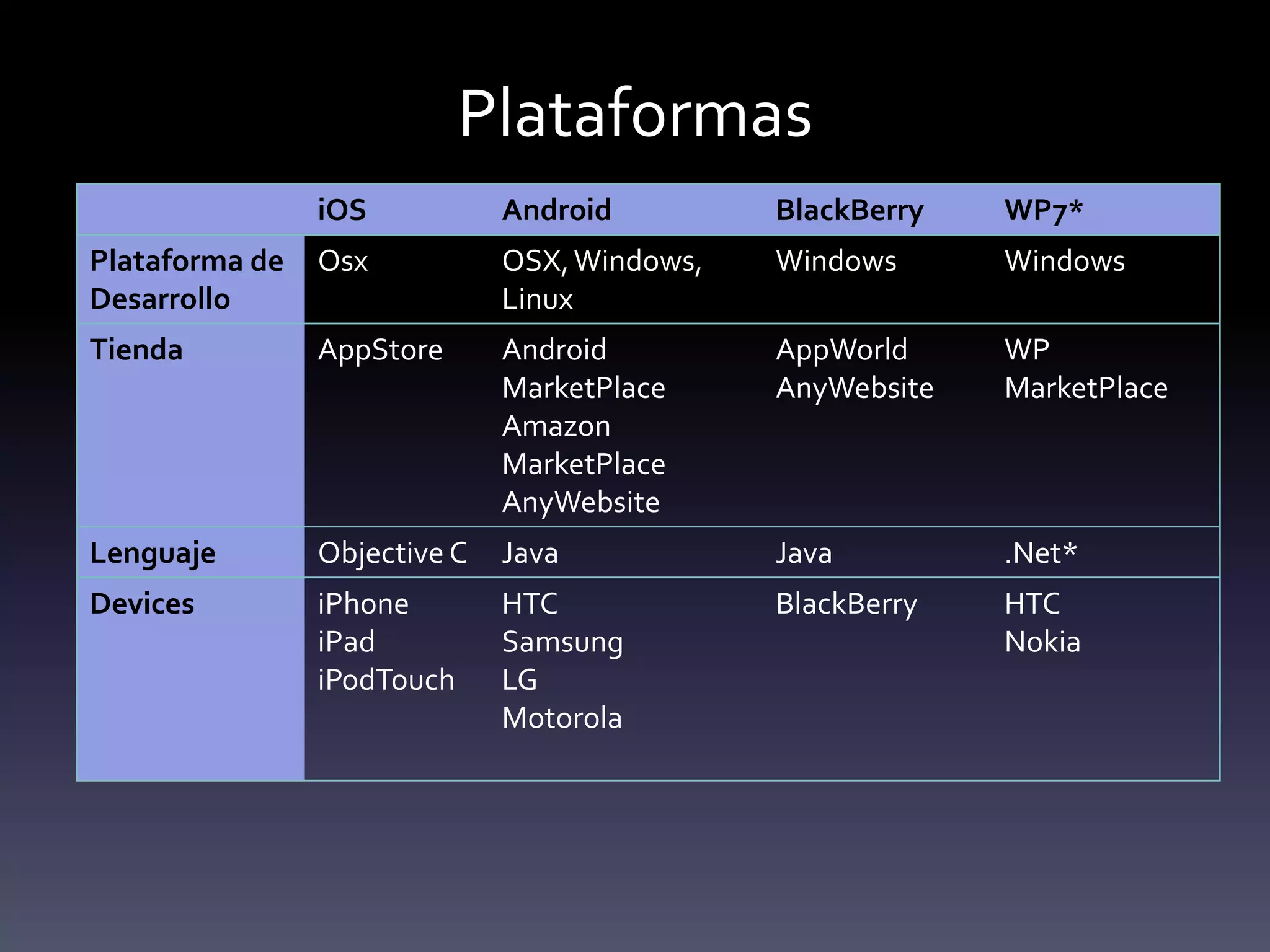 Plataformas

| | iOS | Android | BlackBerry | WP7* |
|---|---|---|---|---|
| Plataforma de Desarrollo | Osx | OSX, Windows, Linux | Windows | Windows |
| Tienda | AppStore | Android MarketPlace Amazon MarketPlace AnyWebsite | AppWorld AnyWebsite | WP MarketPlace |
| Lenguaje | Objective C | Java | Java | .Net* |
| Devices | iPhone iPad iPodTouch | HTC Samsung LG Motorola | BlackBerry | HTC Nokia |